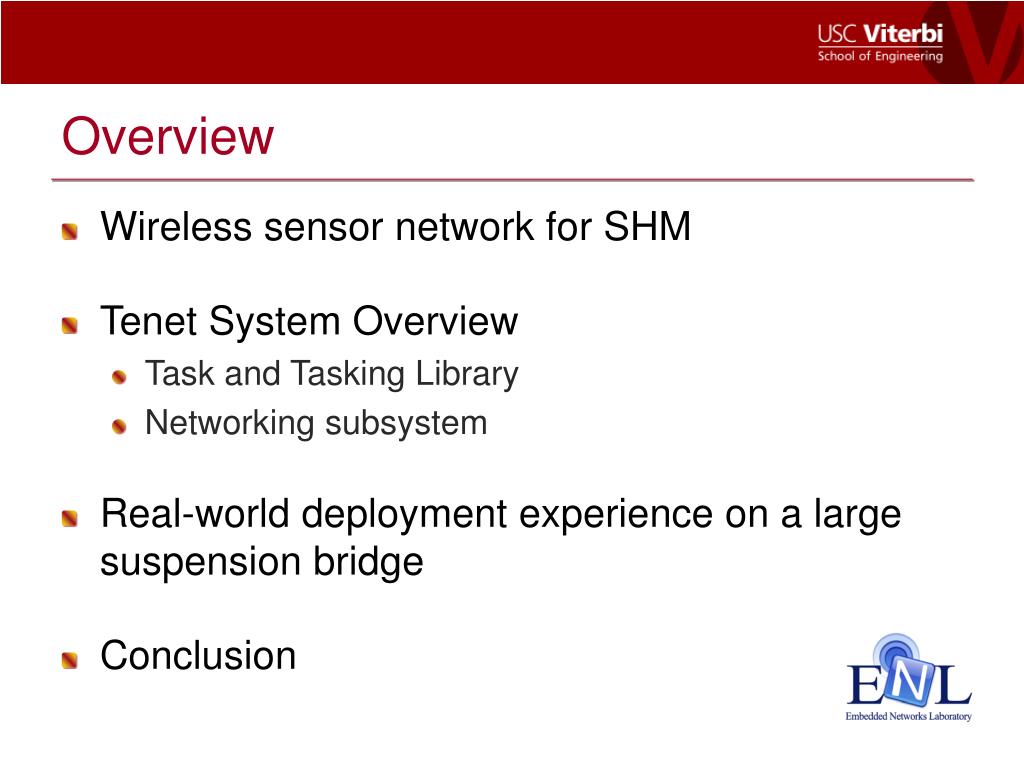 USC Viterbi
School of Engineering

Overview

Wireless sensor network for SHM

Tenet System Overview
Task and Tasking Library
Networking subsystem

Real-world deployment experience on a large suspension bridge

Conclusion

ENL
Embedded Networks Laboratory